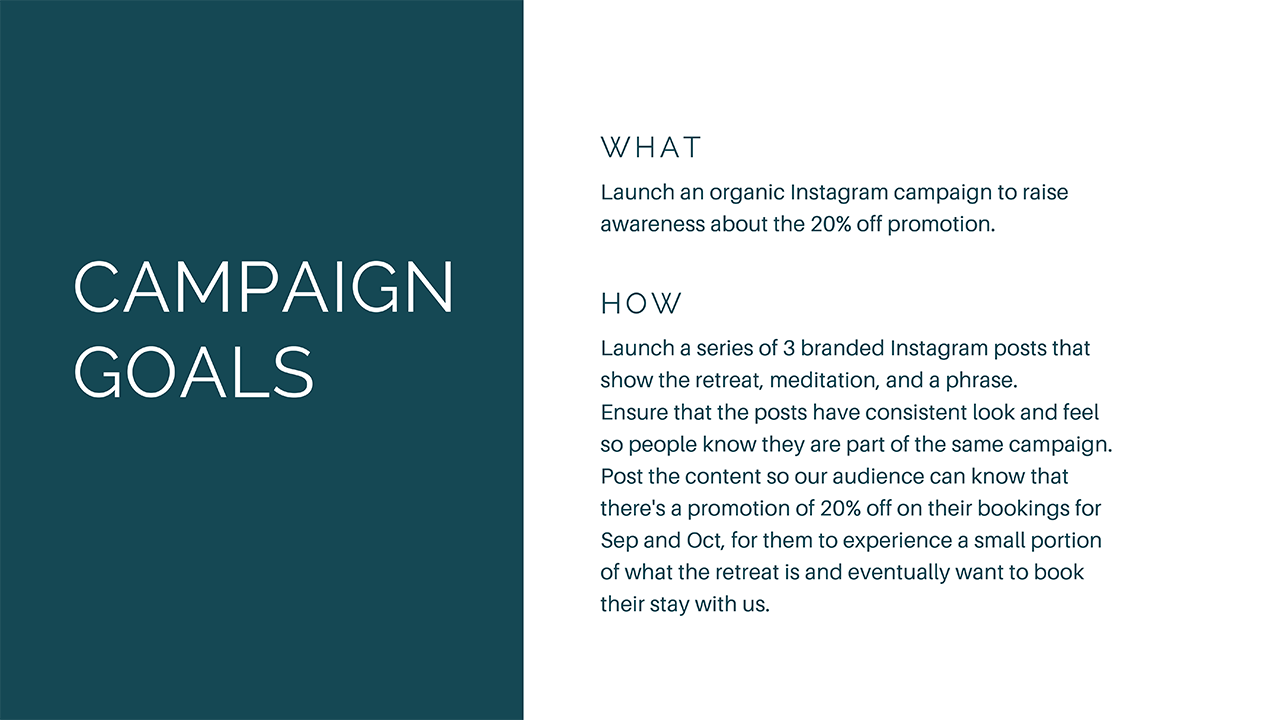 CAMPAIGN GOALS

WHAT

Launch an organic Instagram campaign to raise awareness about the 20% off promotion.

HOW

Launch a series of 3 branded Instagram posts that show the retreat, meditation, and a phrase.
Ensure that the posts have consistent look and feel so people know they are part of the same campaign.
Post the content so our audience can know that there's a promotion of 20% off on their bookings for Sep and Oct, for them to experience a small portion of what the retreat is and eventually want to book their stay with us.